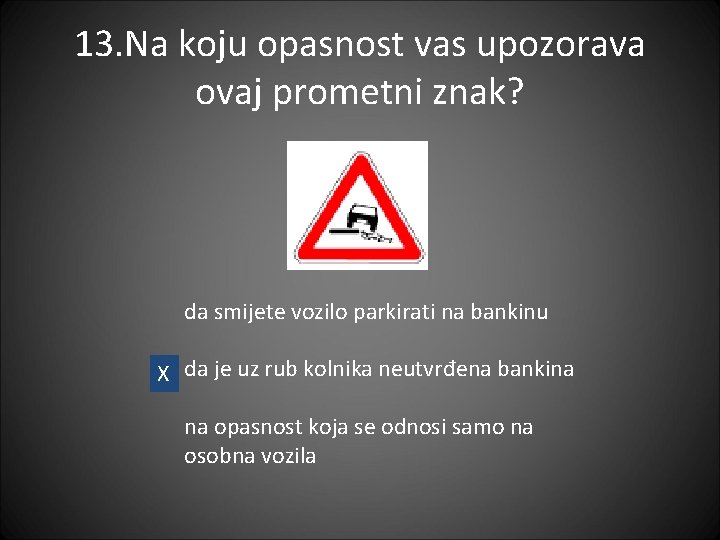 13.Na koju opasnost vas upozorava ovaj prometni znak?

da smijete vozilo parkirati na bankinu

X da je uz rub kolnika neutvrđena bankina

na opasnost koja se odnosi samo na osobna vozila